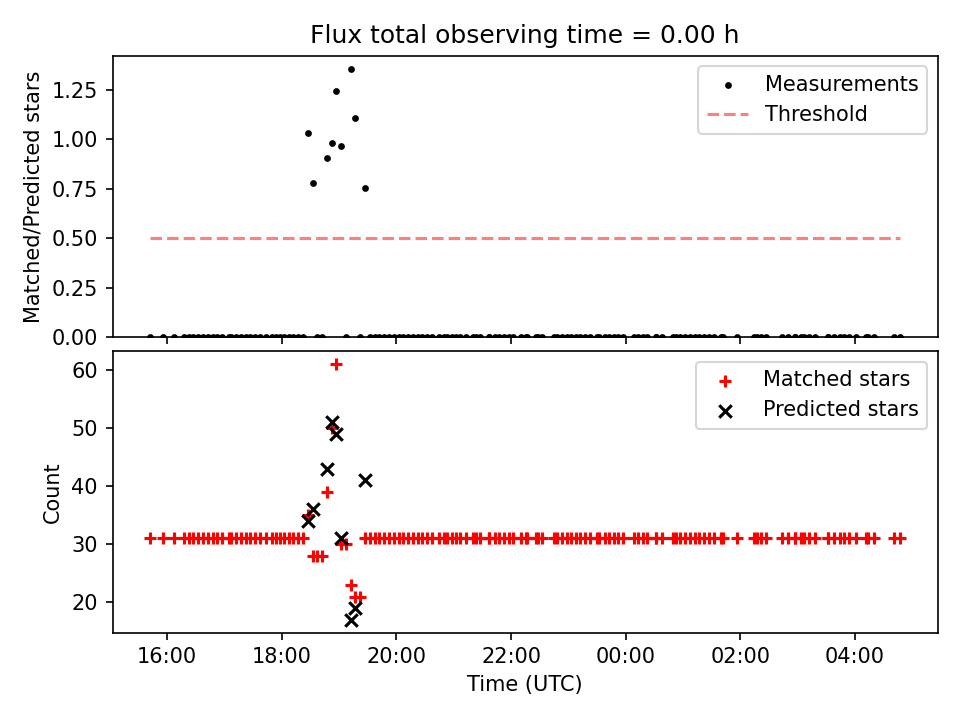 Flux total observing time = 0.00 h

Matched/Predicted stars

1.25
1.00
0.75
0.50
0.25
0.00

Measurements
Threshold

Count

60
50
40
30
20

Matched stars
Predicted stars

16:00
18:00
20:00
22:00
00:00
02:00
04:00

Time (UTC)